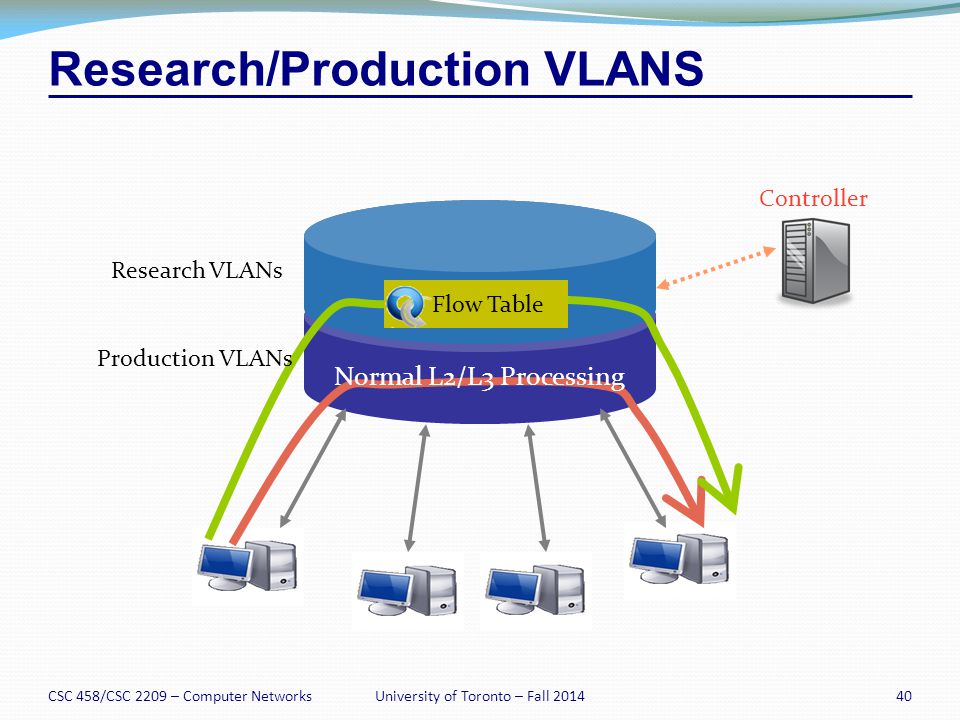 Research/Production VLANS

Controller

Research VLANs

Flow Table

Production VLANs

Normal L2/L3 Processing

CSC 458/CSC 2209 – Computer Networks

University of Toronto – Fall 2014

40